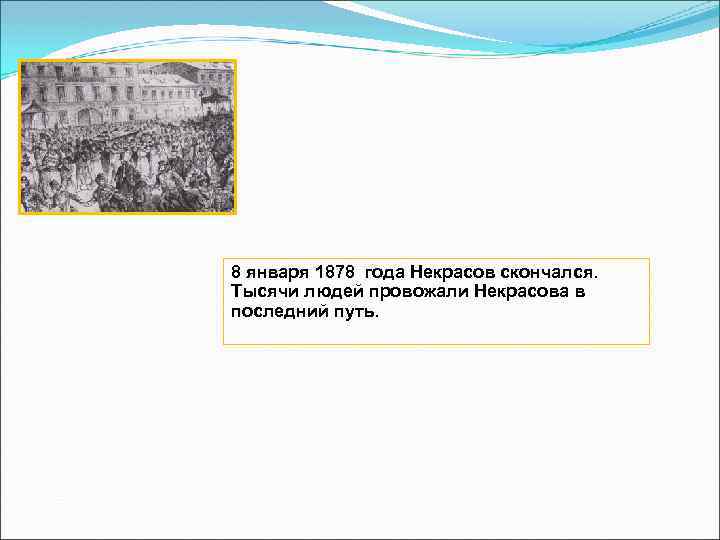 8 января 1878 года Некрасов скончался. Тысячи людей провожали Некрасова в последний путь.